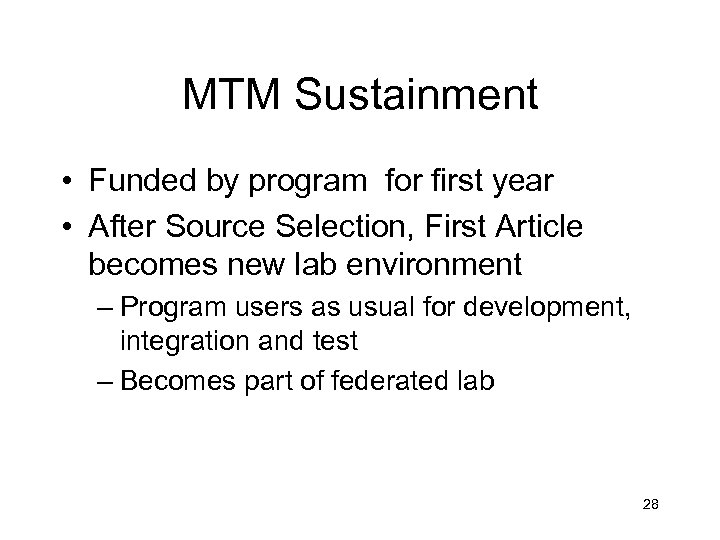 MTM Sustainment

• Funded by program for first year
• After Source Selection, First Article becomes new lab environment
– Program users as usual for development, integration and test
– Becomes part of federated lab

28